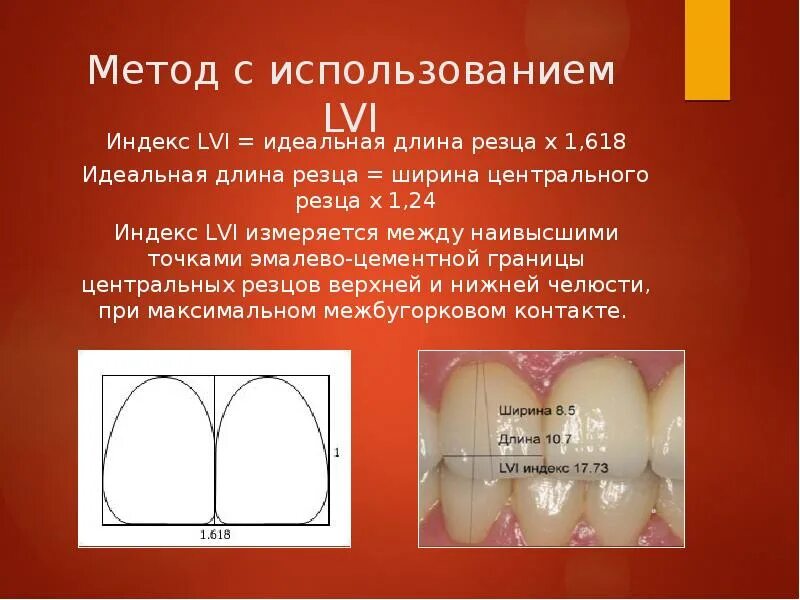 Метод с использованием LVI

Индекс LVI = идеальная длина резца х 1,618

Идеальная длина резца = ширина центрального резца х 1,24

Индекс LVI измеряется между наивысшими точками эмалево-цементной границы центральных резцов верхней и нижней челюсти, при максимальном межбугорковом контакте.

1

1.618

Ширина 8.5

Длина 10.7

LVI индекс 17.73